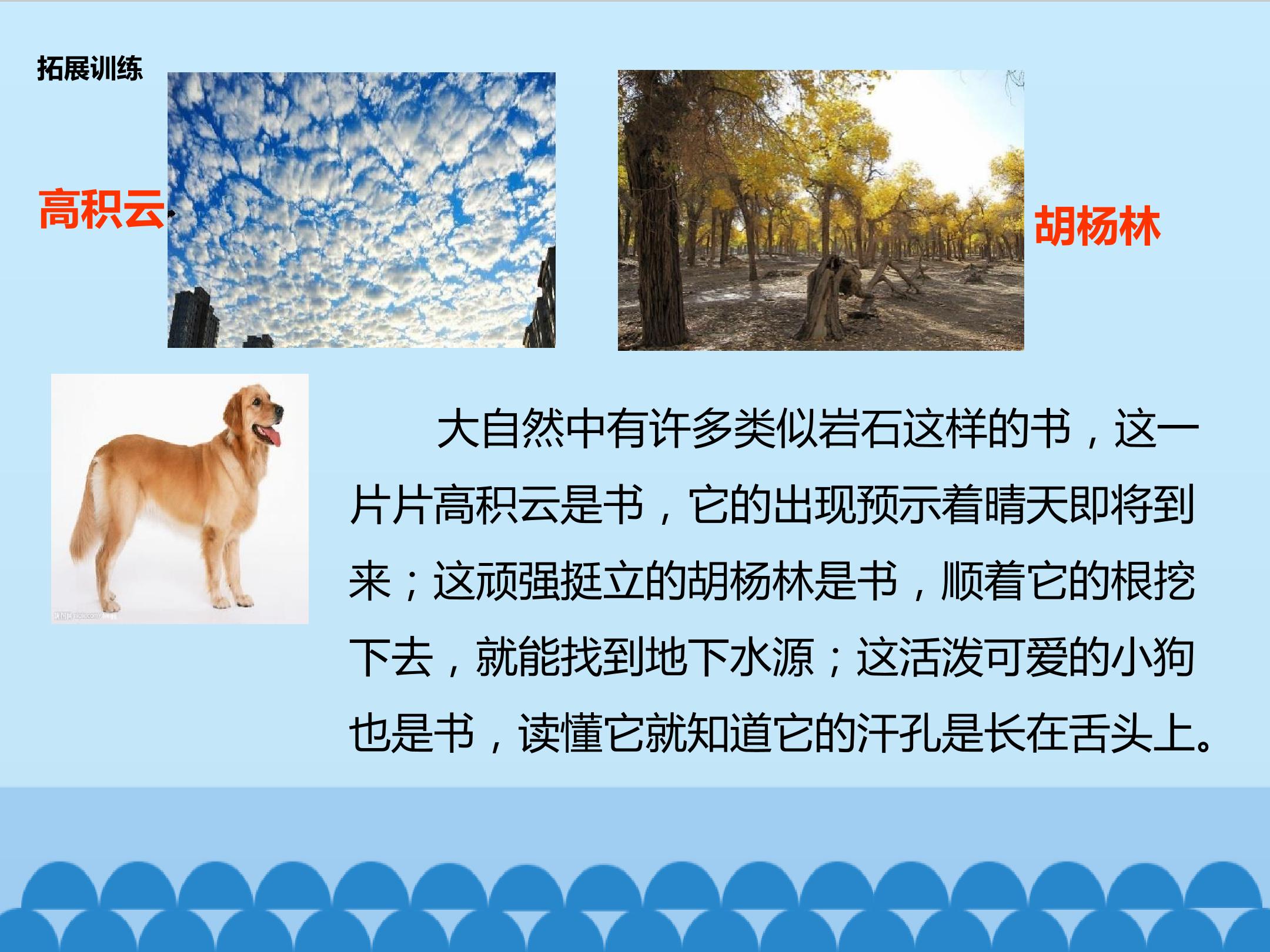 拓展训练

高积云

胡杨林

大自然中有许多类似岩石这样的书，这一片片高积云是书，它的出现预示着晴天即将到来；这顽强挺立的胡杨林是书，顺着它的根挖下去，就能找到地下水源；这活泼可爱的小狗也是书，读懂它就知道它的汗孔是长在舌头上。